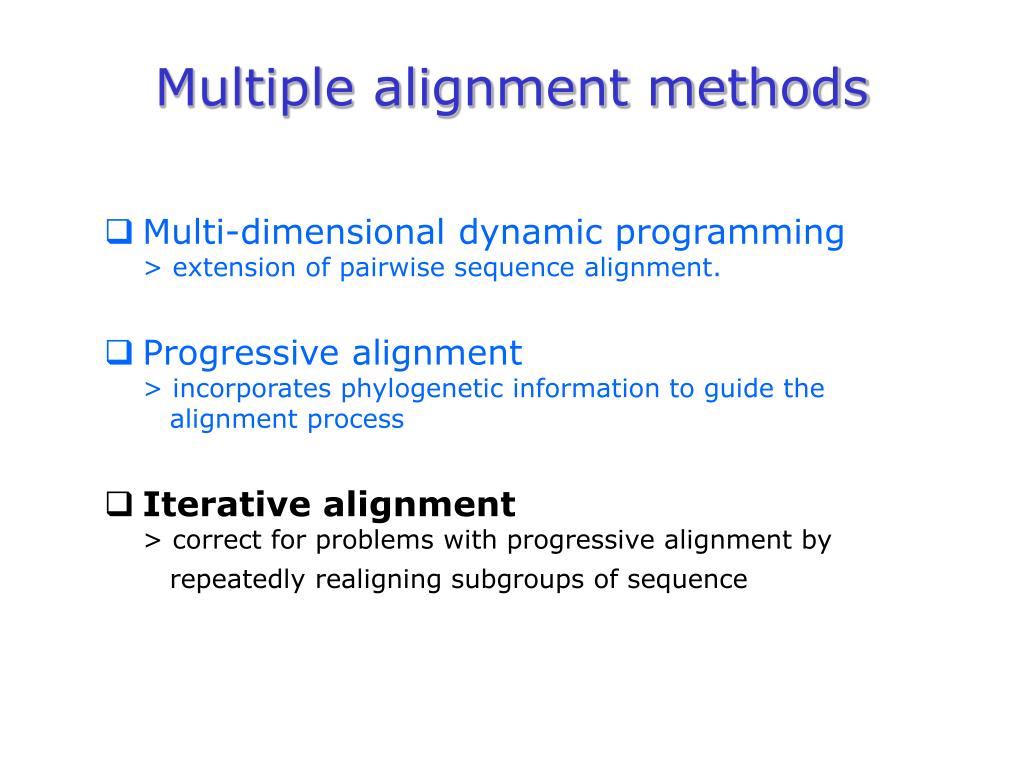 Multiple alignment methods

❑ Multi-dimensional dynamic programming
> extension of pairwise sequence alignment.

❑ Progressive alignment
> incorporates phylogenetic information to guide the alignment process

❑ Iterative alignment
> correct for problems with progressive alignment by repeatedly realigning subgroups of sequence